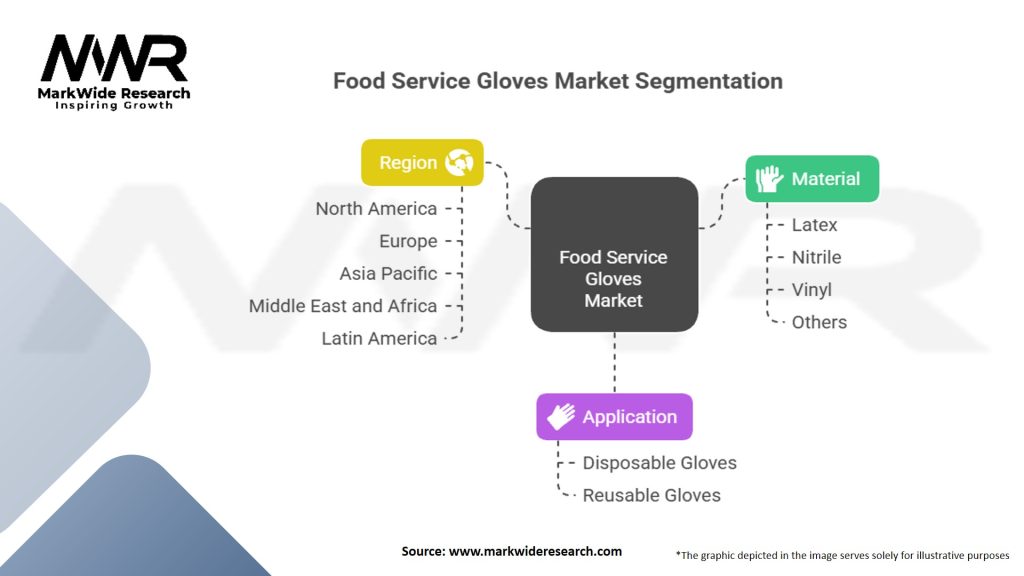 MWR
MarkWide Research
Inspiring Growth

Food Service Gloves Market Segmentation

Region
North America
Europe
Asia Pacific
Middle East and Africa
Latin America

Food Service Gloves Market

Material
Latex
Nitrile
Vinyl
Others

Application
Disposable Gloves
Reusable Gloves

Source: www.markwideresearch.com

*The graphic depicted in the image serves solely for illustrative purposes